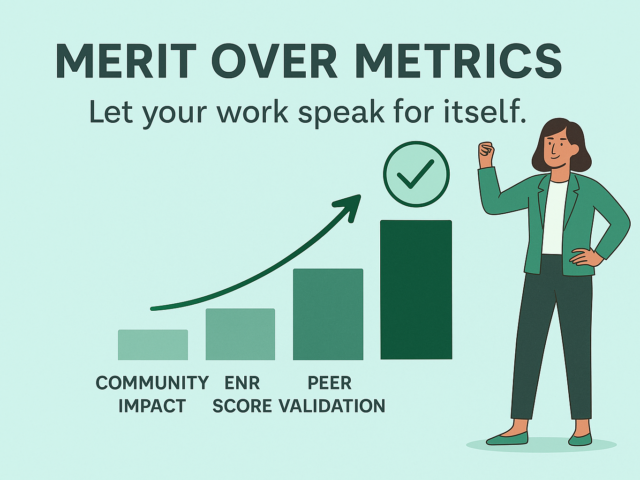 MERIT OVER METRICS

Let your work speak for itself.

COMMUNITY IMPACT

ENR SCORE

PEER VALIDATION